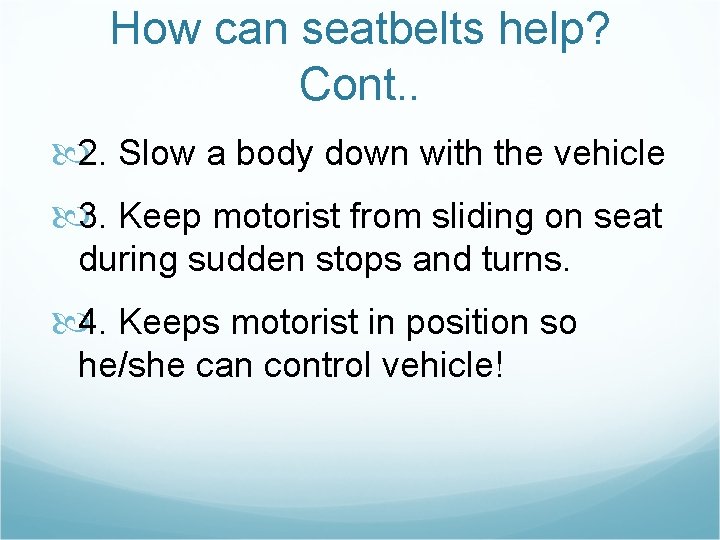 How can seatbelts help? Cont..

2. Slow a body down with the vehicle

3. Keep motorist from sliding on seat during sudden stops and turns.

4. Keeps motorist in position so he/she can control vehicle!